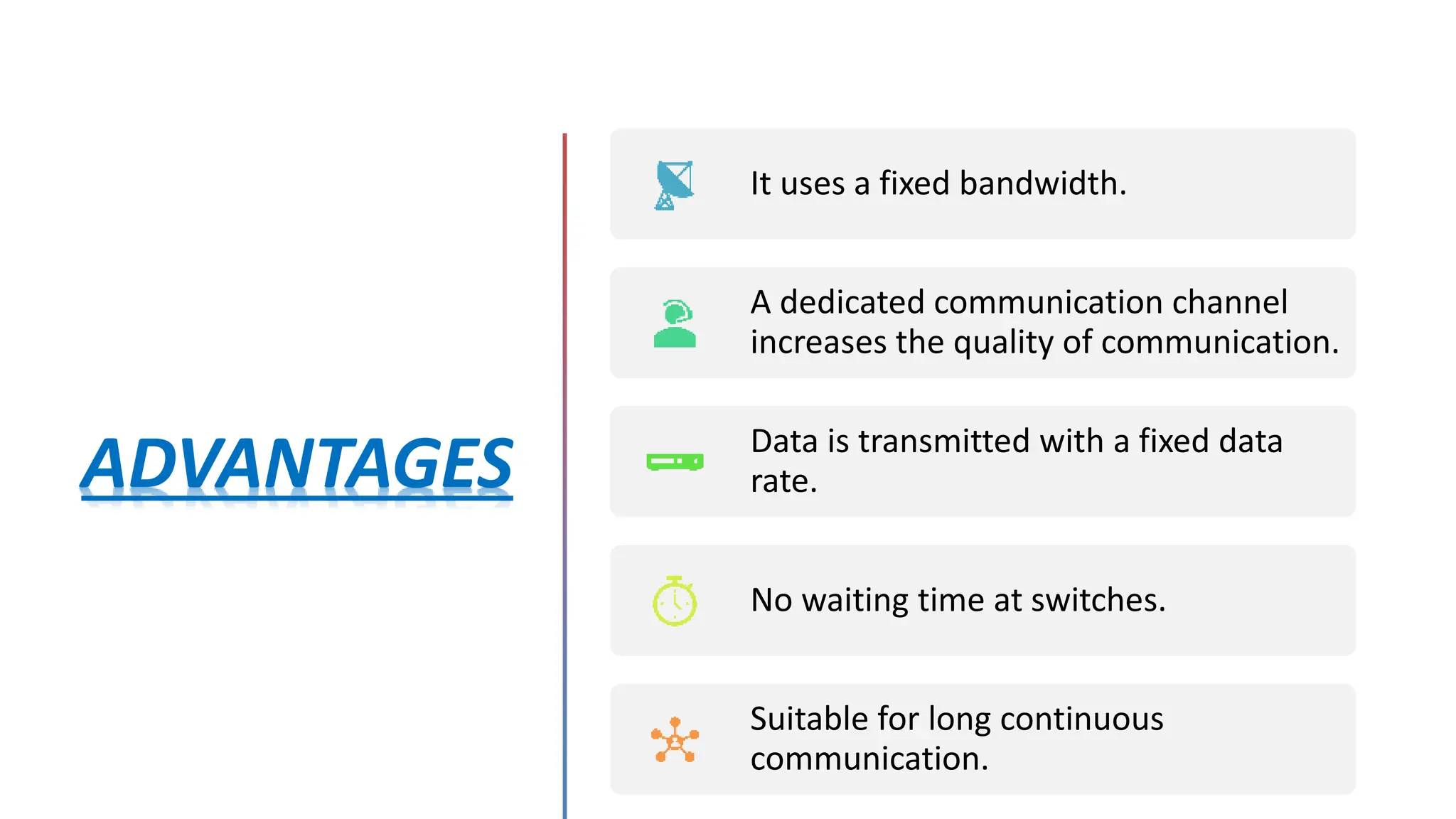 ADVANTAGES

It uses a fixed bandwidth.

A dedicated communication channel increases the quality of communication.

Data is transmitted with a fixed data rate.

No waiting time at switches.

Suitable for long continuous communication.